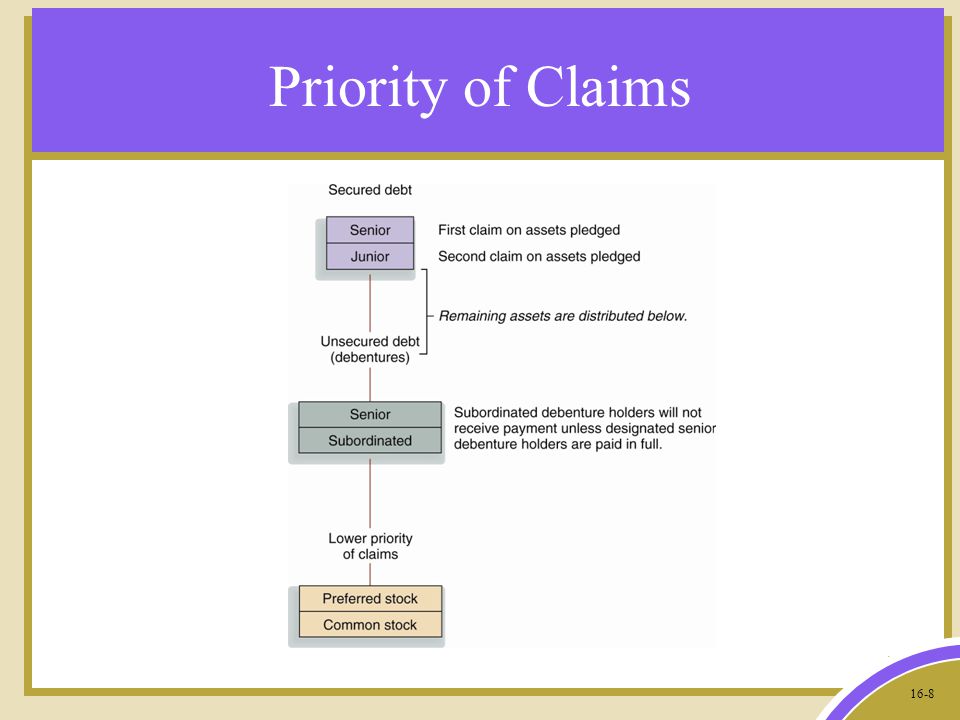 Priority of Claims

Secured debt

Senior
First claim on assets pledged

Junior
Second claim on assets pledged

Remaining assets are distributed below.

Unsecured debt (debentures)

Senior

Subordinated

Subordinated debenture holders will not receive payment unless designated senior debenture holders are paid in full.

Lower priority of claims

Preferred stock

Common stock

16-8